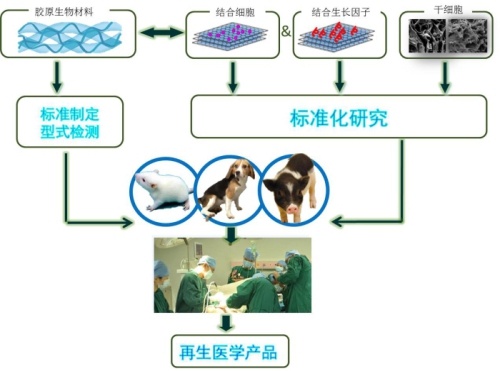 胶原生物材料

结合细胞

&

结合生长因子

干细胞

标准制定
型式检测

标准化研究

再生医学产品